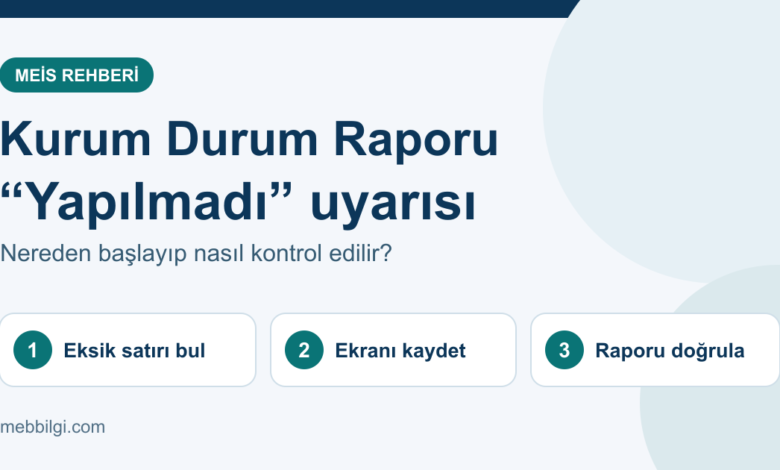 MEİS REHBERİ

Kurum Durum Raporu "Yapılmadı" uyarısı

Nereden başlayıp nasıl kontrol edilir?

1 Eksik satırı bul

2 Ekranı kaydet

3 Raporu doğrula

mebbilgi.com